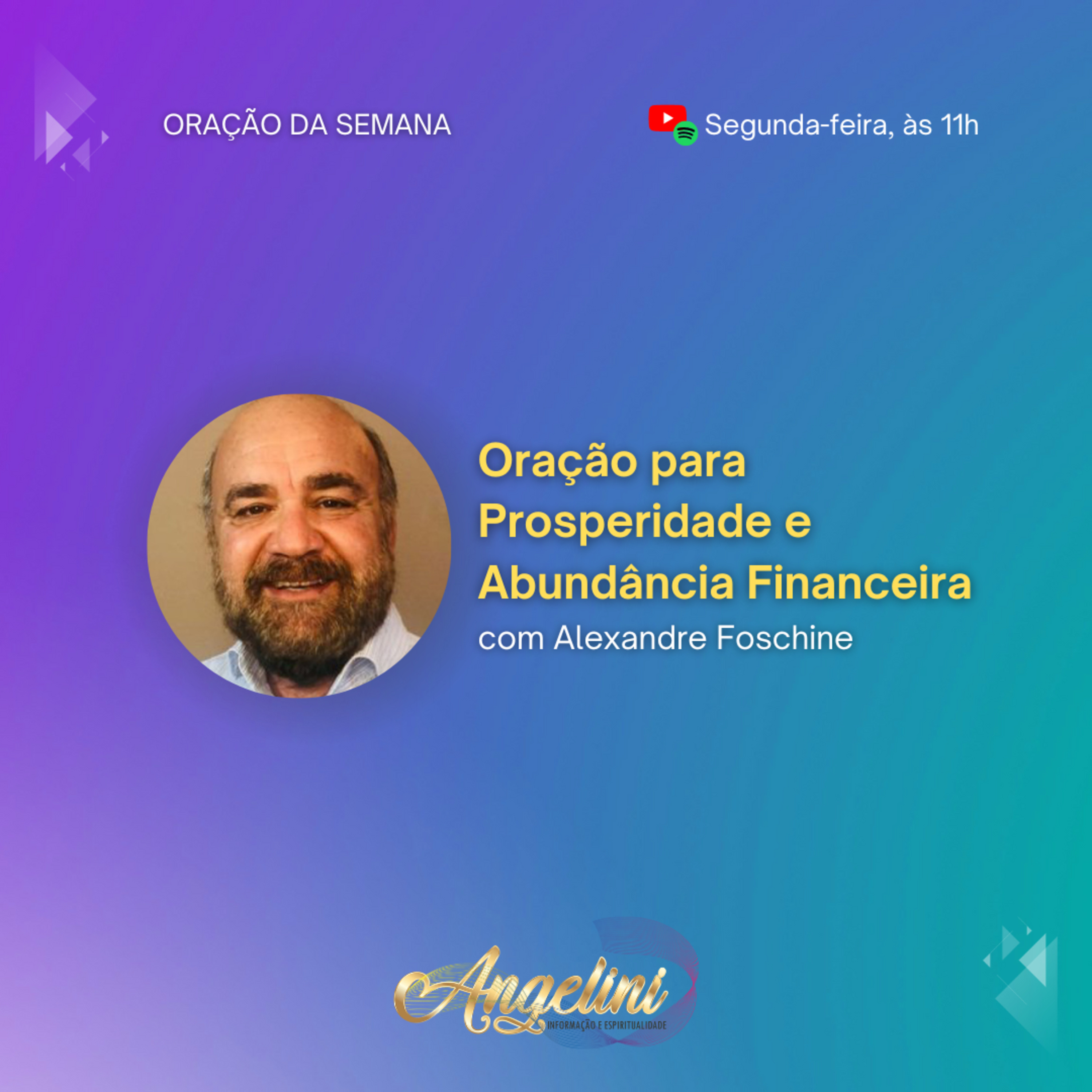 ORAÇÃO DA SEMANA

Segunda-feira, às 11h

Oração para Prosperidade e Abundância Financeira

com Alexandre Foschine

Angelini
INFORMAÇÃO E ESPIRITUALIDADE